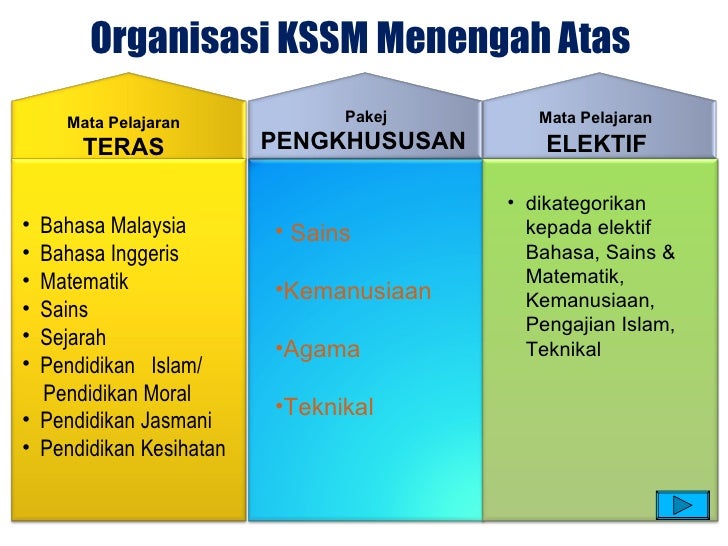 Organisasi KSSM Menengah Atas

Mata Pelajaran
TERAS

• Bahasa Malaysia
• Bahasa Inggeris
• Matematik
• Sains
• Sejarah
• Pendidikan Islam/ Pendidikan Moral
• Pendidikan Jasmani
• Pendidikan Kesihatan

Pakej
PENGKHUSUSAN

• Sains

•Kemanusiaan

•Agama

•Teknikal

Mata Pelajaran
ELEKTIF

• dikategorikan kepada elektif Bahasa, Sains & Matematik, Kemanusiaan, Pengajian Islam, Teknikal